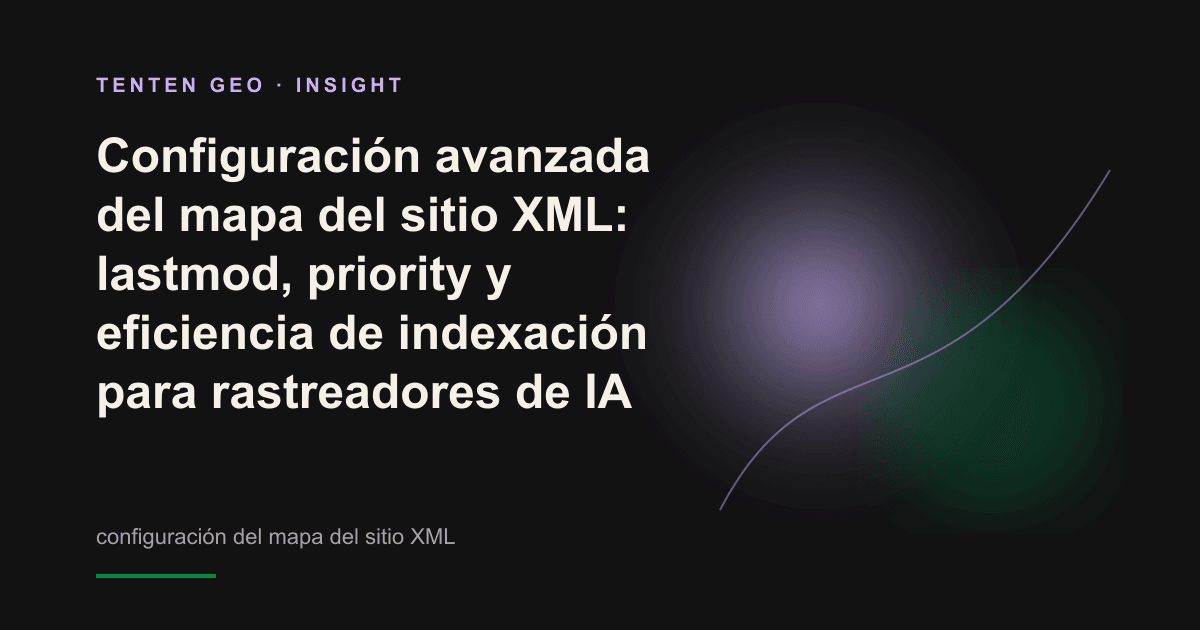 TENTEN GEO · INSIGHT

Configuración avanzada del mapa del sitio XML: lastmod, priority y eficiencia de indexación para rastreadores de IA

configuración del mapa del sitio XML